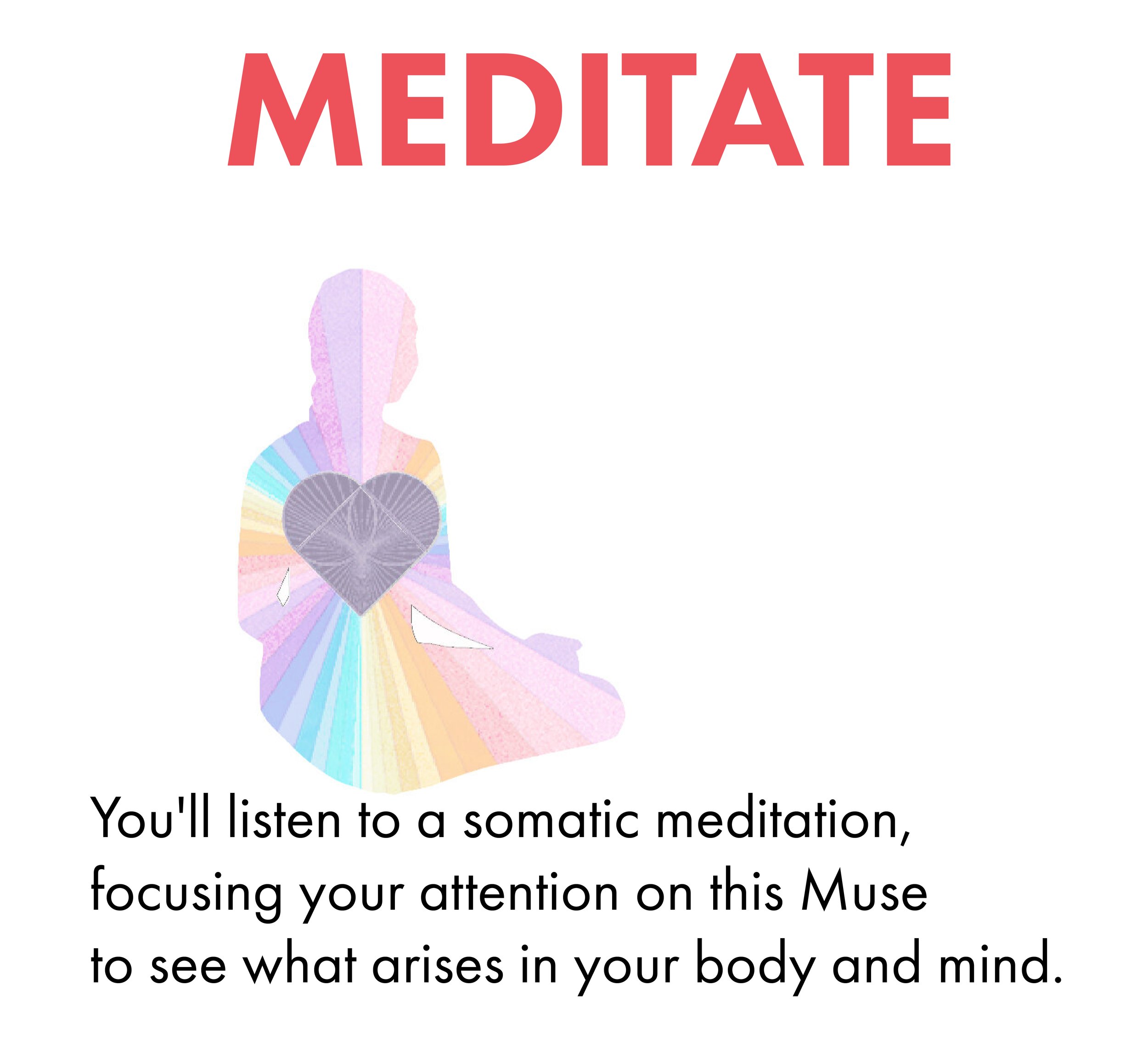 MEDITATE

You'll listen to a somatic meditation, focusing your attention on this Muse to see what arises in your body and mind.